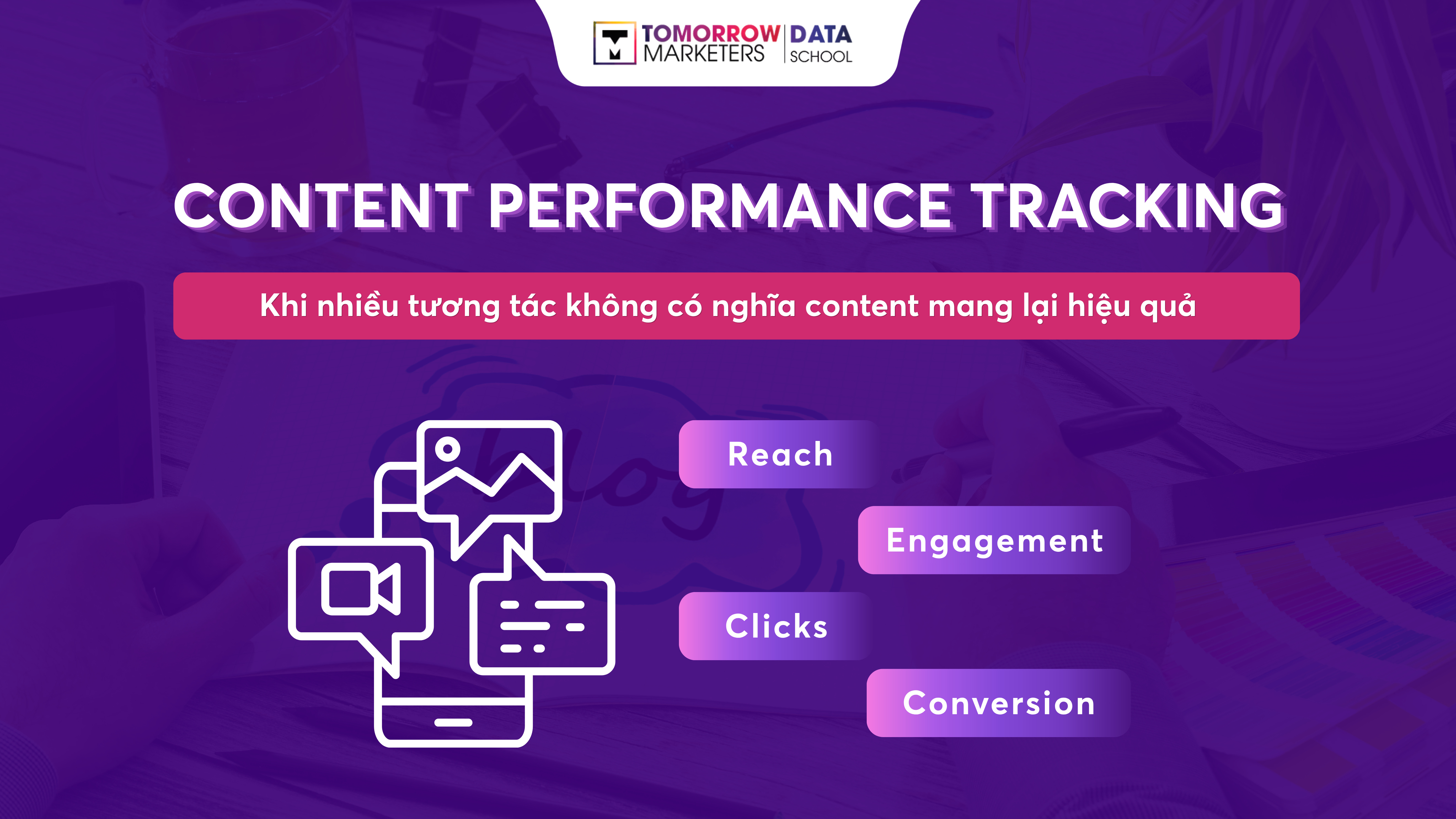 TOMORROW MARKETERS | DATA SCHOOL

CONTENT PERFORMANCE TRACKING

Khi nhiều tương tác không có nghĩa content mang lại hiệu quả

Reach

Engagement

Clicks

Conversion